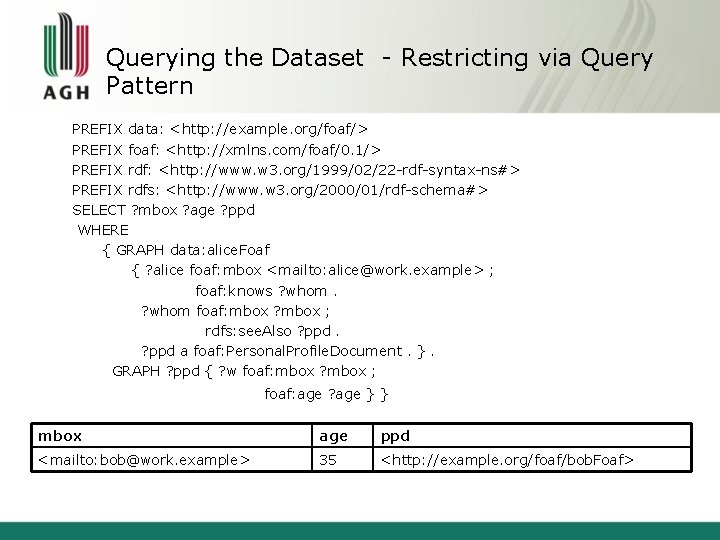 AGH

Querying the Dataset - Restricting via Query Pattern

PREFIX data: <http://example.org/foaf/>
PREFIX foaf: <http://xmlns.com/foaf/0.1/>
PREFIX rdf: <http://www.w3.org/1999/02/22-rdf-syntax-ns#>
PREFIX rdfs: <http://www.w3.org/2000/01/rdf-schema#>
SELECT ?mbox ?age ?ppd
WHERE
{ GRAPH data:aliceFoaf
{ ?alice foaf:mbox <mailto:alice@work.example> ;
foaf:knows ?whom .
?whom foaf:mbox ?mbox ;
rdfs:seeAlso ?ppd .
?ppd a foaf:PersonalProfileDocument . } .
GRAPH ?ppd { ?w foaf:mbox ?mbox ;
foaf:age ?age } }

| mbox | age | ppd |
|---|---|---|
| <mailto:bob@work.example> | 35 | <http://example.org/foaf/bobFoaf> |